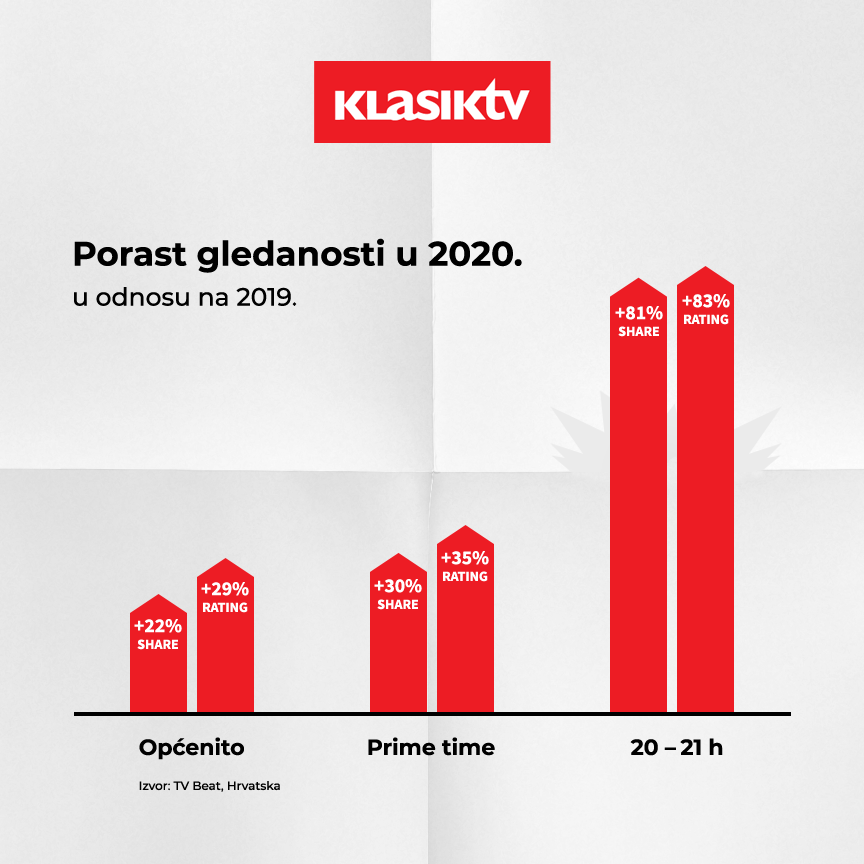 KLASIKtv

Porast gledanosti u 2020.
u odnosu na 2019.

+22%
SHARE

+29%
RATING

+30%
SHARE

+35%
RATING

+81%
SHARE

+83%
RATING

Općenito

Prime time

20 – 21 h

Izvor: TV Beat, Hrvatska